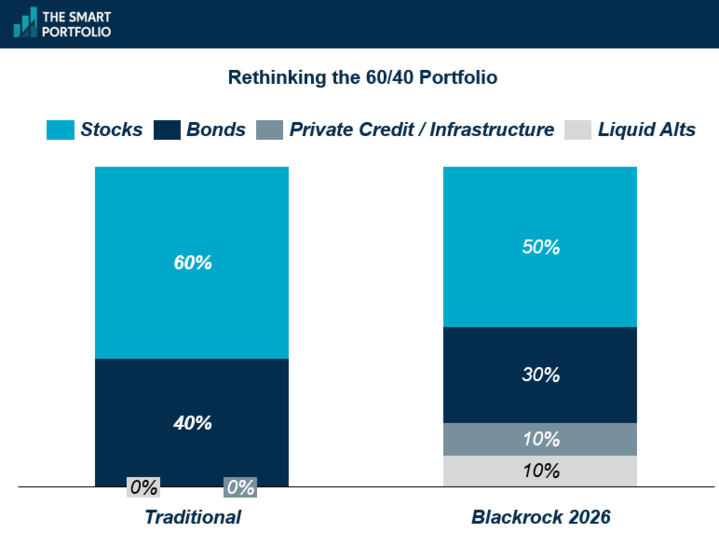 THE SMART PORTFOLIO

Rethinking the 60/40 Portfolio

Stocks Bonds Private Credit / Infrastructure Liquid Alts

60%

40%

0% 0%

Traditional

50%

30%

10%

10%

Blackrock 2026